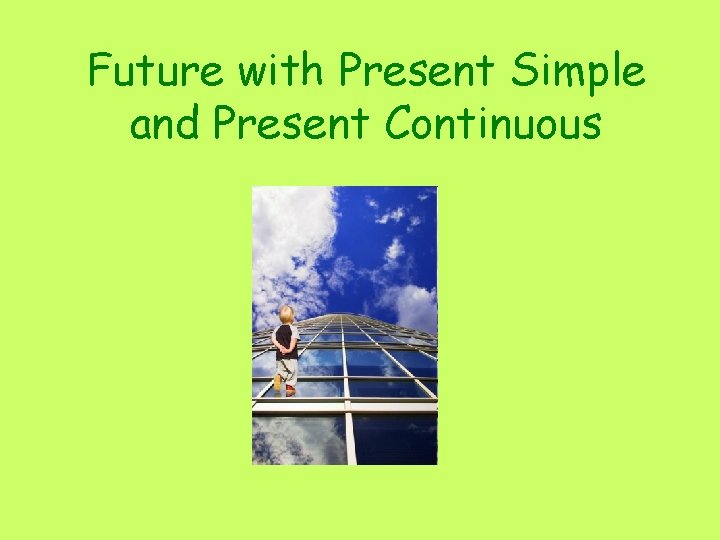 Future with Present Simple and Present Continuous